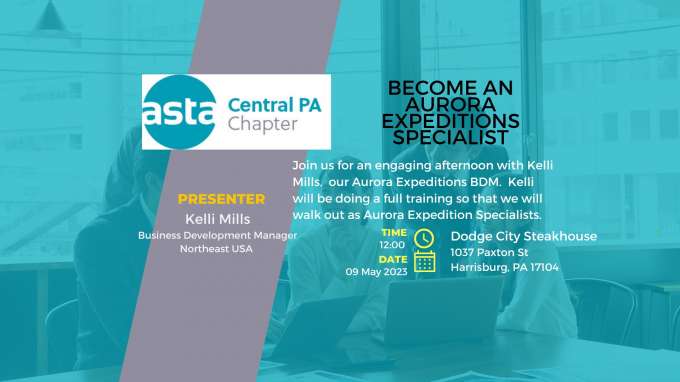 asta Central PA Chapter

BECOME AN AURORA EXPEDITIONS SPECIALIST

Join us for an engaging afternoon with Kelli Mills, our Aurora Expeditions BDM. Kelli will be doing a full training so that we will walk out as Aurora Expedition Specialists.

PRESENTER
Kelli Mills
Business Development Manager
Northeast USA

TIME
12:00
DATE
09 May 2023

Dodge City Steakhouse
1037 Paxton St
Harrisburg, PA 17104